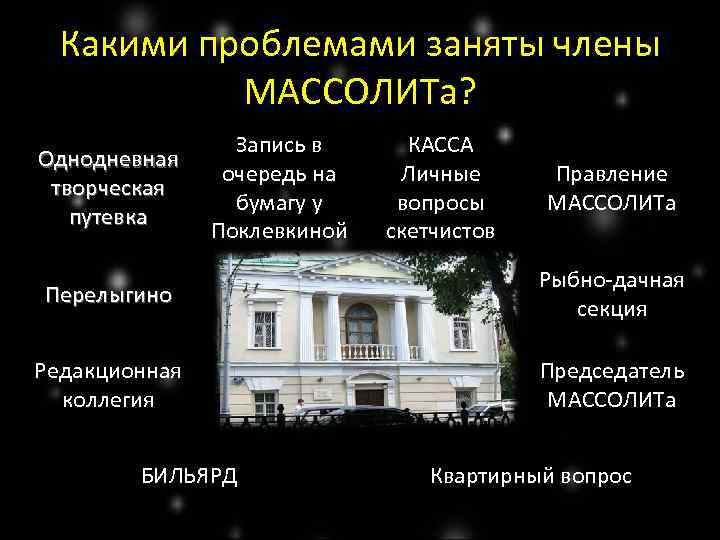 Какими проблемами заняты члены МАССОЛИТа?

Однодневная творческая путевка

Запись в очередь на бумагу у Поклевкиной

КАССА Личные вопросы скетчистов

Правление МАССОЛИТа

Перелыгино

Рыбно-дачная секция

Редакционная коллегия

Председатель МАССОЛИТа

БИЛЬЯРД

Квартирный вопрос